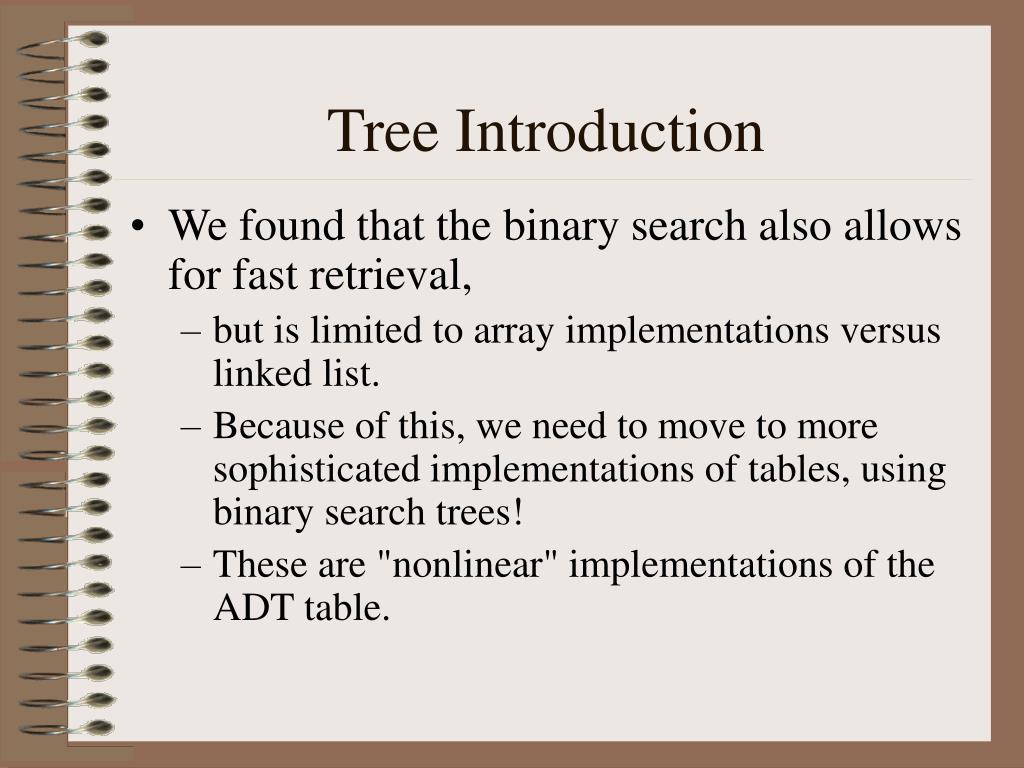 Tree Introduction

• We found that the binary search also allows for fast retrieval,
  – but is limited to array implementations versus linked list.
  – Because of this, we need to move to more sophisticated implementations of tables, using binary search trees!
  – These are "nonlinear" implementations of the ADT table.